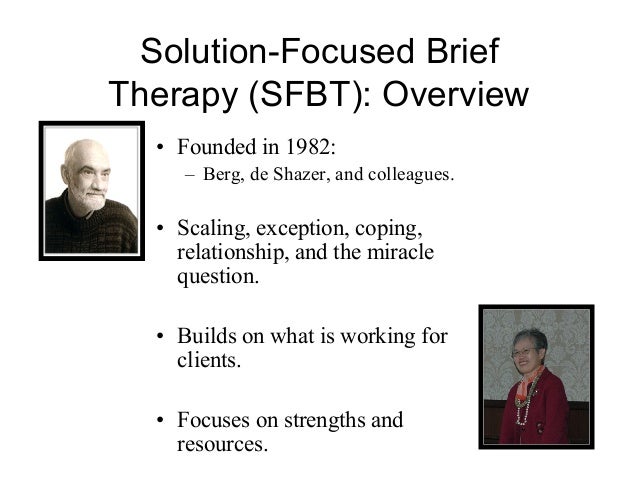 Solution-Focused Brief Therapy (SFBT): Overview

• Founded in 1982:
  – Berg, de Shazer, and colleagues.

• Scaling, exception, coping, relationship, and the miracle question.

• Builds on what is working for clients.

• Focuses on strengths and resources.